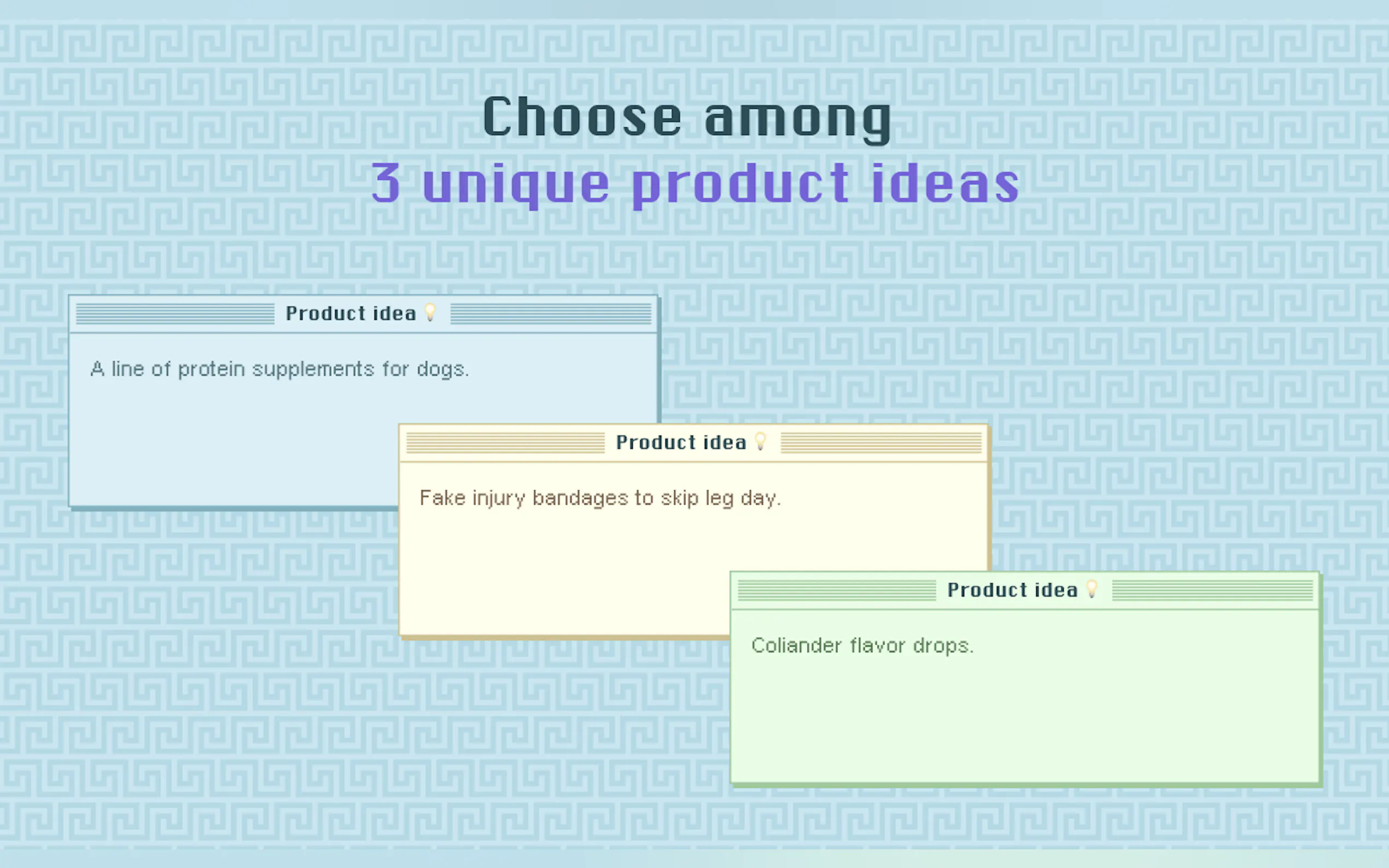 Choose among
3 unique product ideas

Product idea

A line of protein supplements for dogs.

Product idea

Fake injury bandages to skip leg day.

Product idea

Coliander flavor drops.